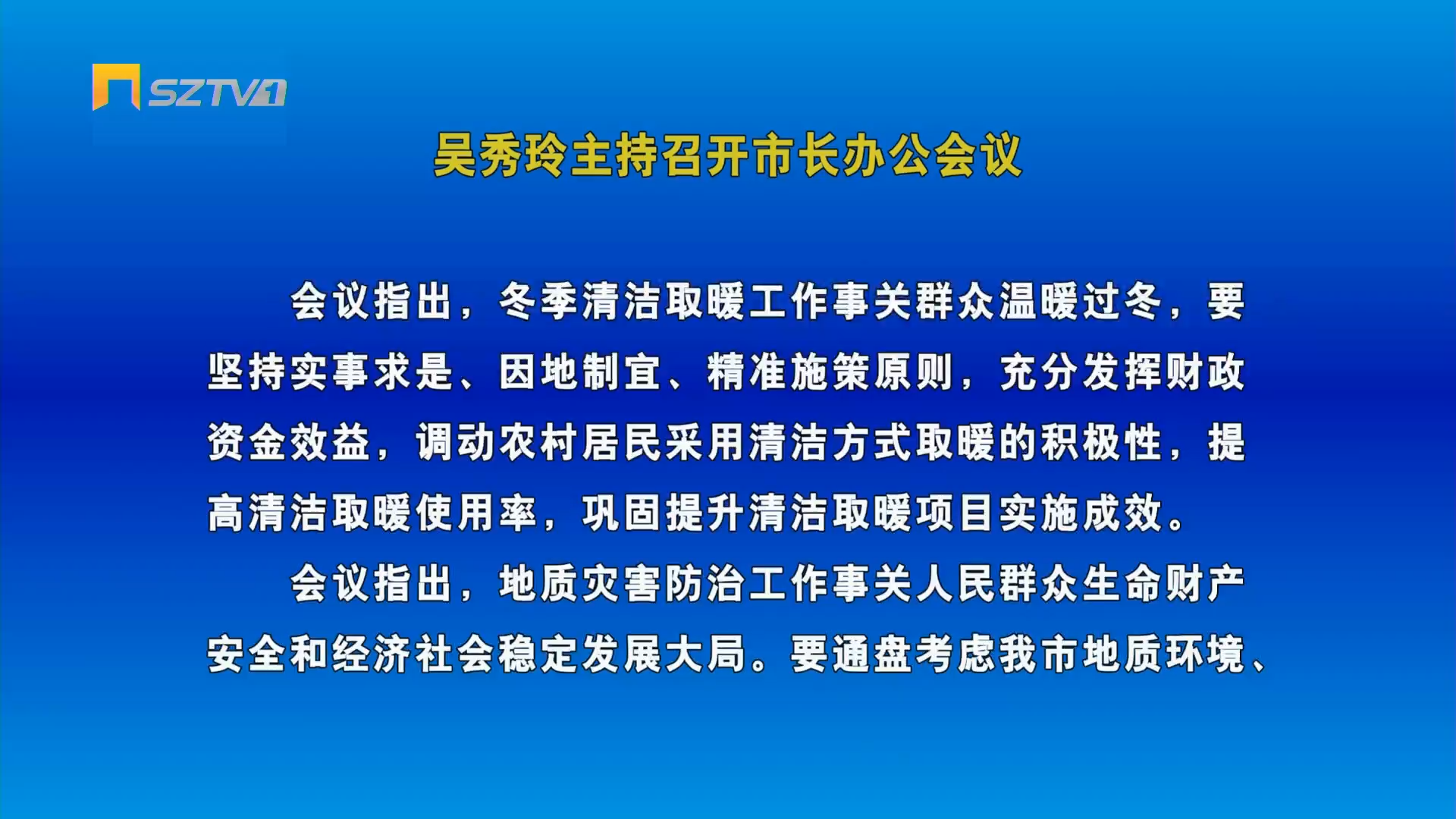 SZTV1

吴秀玲主持召开市长办公会议

会议指出，冬季清洁取暖工作事关群众温暖过冬，要坚持实事求是、因地制宜、精准施策原则，充分发挥财政资金效益，调动农村居民采用清洁方式取暖的积极性，提高清洁取暖使用率，巩固提升清洁取暖项目实施成效。

会议指出，地质灾害防治工作事关人民群众生命财产安全和经济社会稳定发展大局。要通盘考虑我市地质环境、